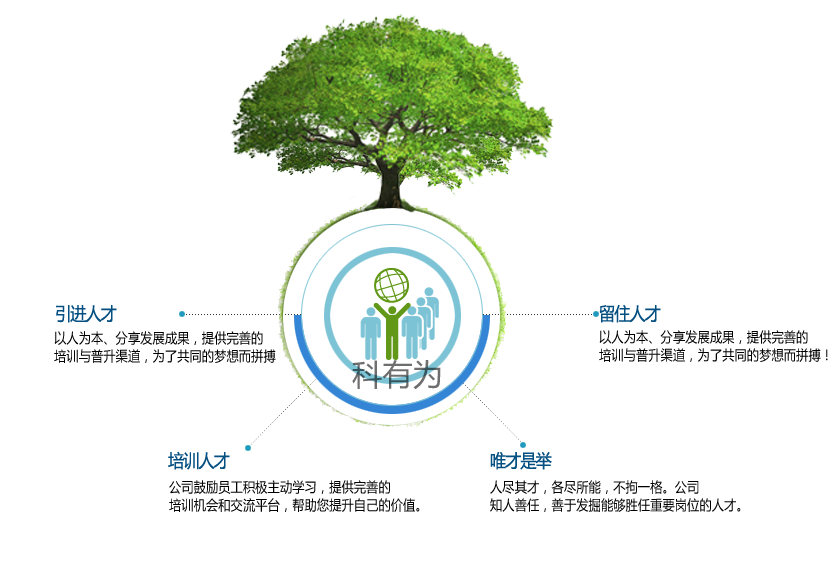 引进人才
以人为本、分享发展成果，提供完善的培训与普升渠道，为了共同的梦想而拼搏

科有为

留住人才
以人为本、分享发展成果，提供完善的培训与普升渠道，为了共同的梦想而拼搏！

培训人才
公司鼓励员工积极主动学习，提供完善的培训机会和交流平台，帮助您提升自己的价值。

唯才是举
人尽其才，各尽所能，不拘一格。公司知人善任，善于发掘能够胜任重要岗位的人才。